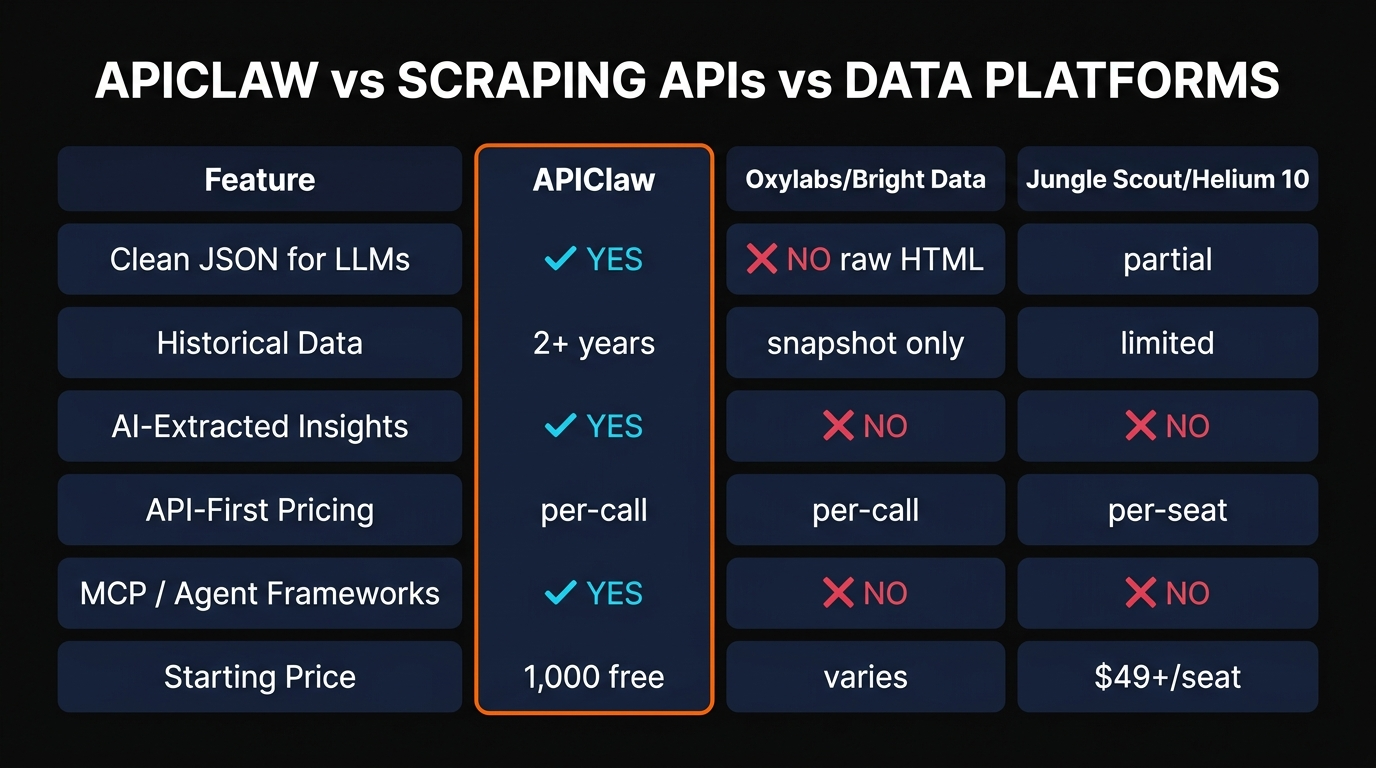 APICLAW vs SCRAPING APIs vs DATA PLATFORMS

| Feature | APIClaw | Oxylabs/Bright Data | Jungle Scout/Helium 10 |
|---|---|---|---|
| Clean JSON for LLMs | ✓ YES | ✗ NO raw HTML | partial |
| Historical Data | 2+ years | snapshot only | limited |
| AI-Extracted Insights | ✓ YES | ✗ NO | ✗ NO |
| API-First Pricing | per-call | per-call | per-seat |
| MCP / Agent Frameworks | ✓ YES | ✗ NO | ✗ NO |
| Starting Price | 1,000 free | varies | $49+/seat |